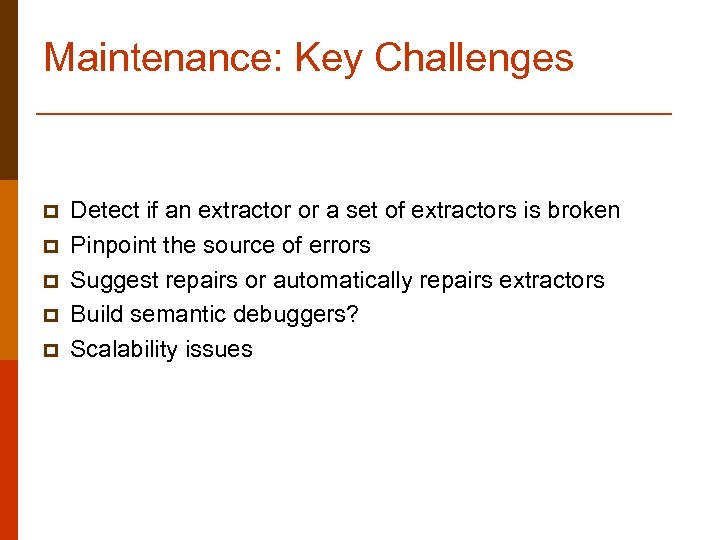 Maintenance: Key Challenges

- Detect if an extractor or a set of extractors is broken
- Pinpoint the source of errors
- Suggest repairs or automatically repairs extractors
- Build semantic debuggers?
- Scalability issues